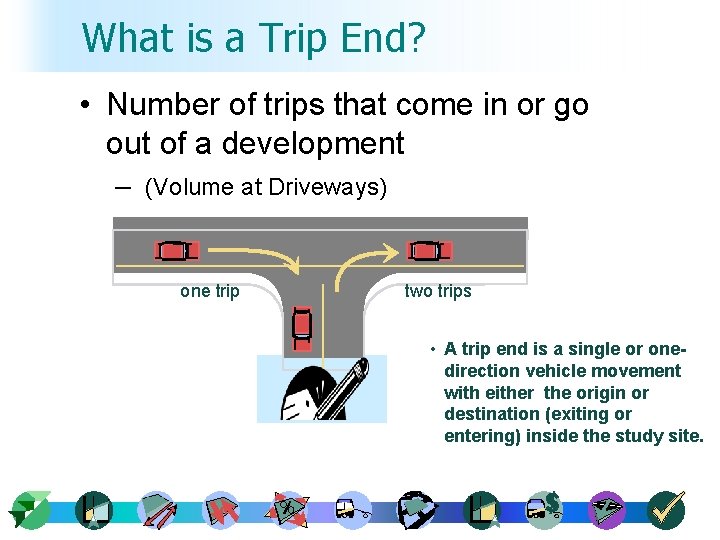 What is a Trip End?

• Number of trips that come in or go out of a development

– (Volume at Driveways)

one trip

two trips

• A trip end is a single or one-direction vehicle movement with either the origin or destination (exiting or entering) inside the study site.